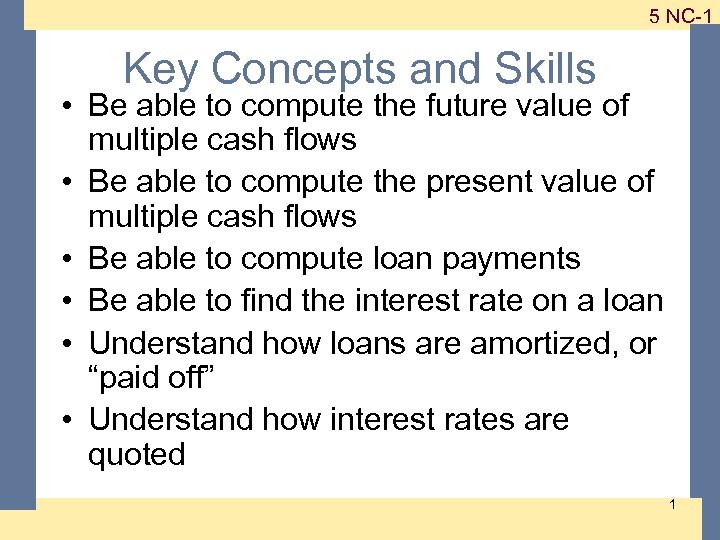 5 NC-1

Key Concepts and Skills

• Be able to compute the future value of multiple cash flows
• Be able to compute the present value of multiple cash flows
• Be able to compute loan payments
• Be able to find the interest rate on a loan
• Understand how loans are amortized, or “paid off”
• Understand how interest rates are quoted

1